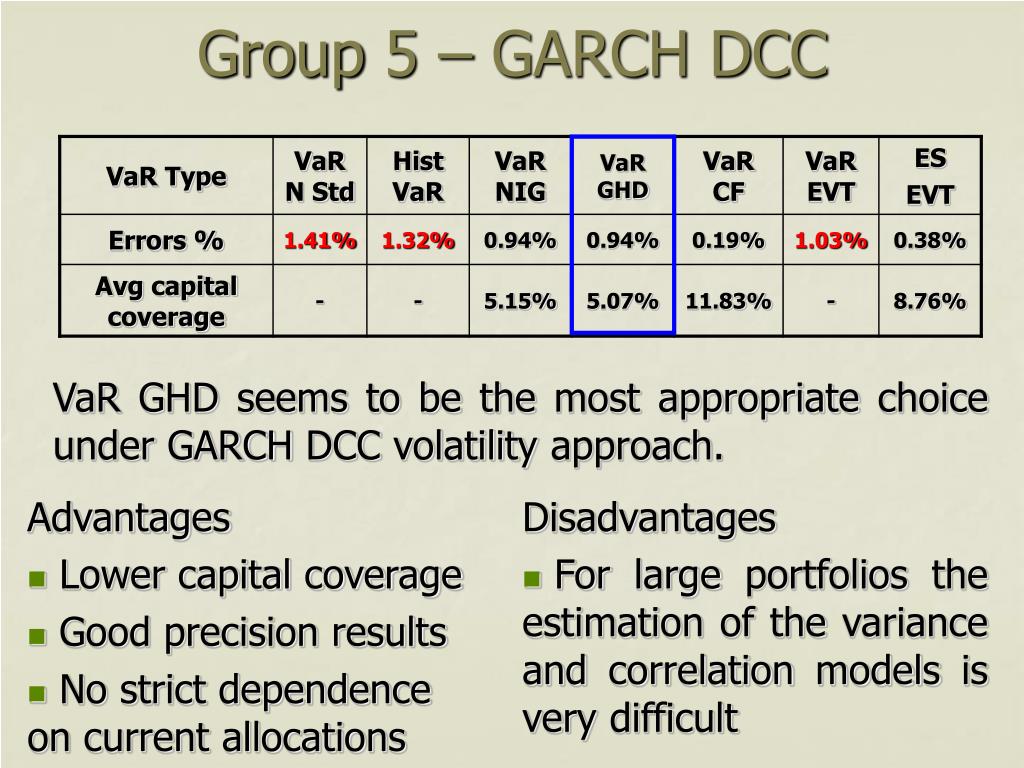 Group 5 – GARCH DCC

| VaR Type | VaR N Std | Hist VaR | VaR NIG | VaR GHD | VaR CF | VaR EVT | ES EVT |
|---|---|---|---|---|---|---|---|
| Errors % | 1.41% | 1.32% | 0.94% | 0.94% | 0.19% | 1.03% | 0.38% |
| Avg capital coverage | - | - | 5.15% | 5.07% | 11.83% | - | 8.76% |

VaR GHD seems to be the most appropriate choice under GARCH DCC volatility approach.

Advantages
Lower capital coverage
Good precision results
No strict dependence on current allocations

Disadvantages
For large portfolios the estimation of the variance and correlation models is very difficult